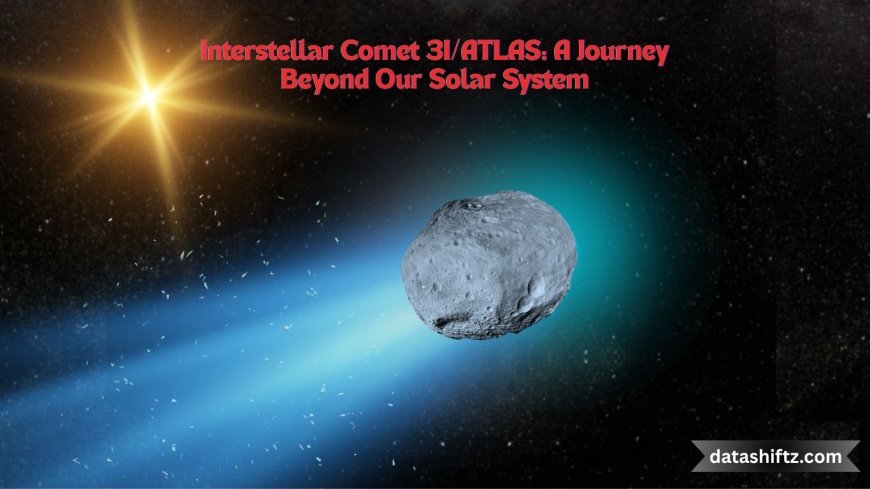 Interstellar Comet 3I/ATLAS: A Journey Beyond Our Solar System

datashiftz.com